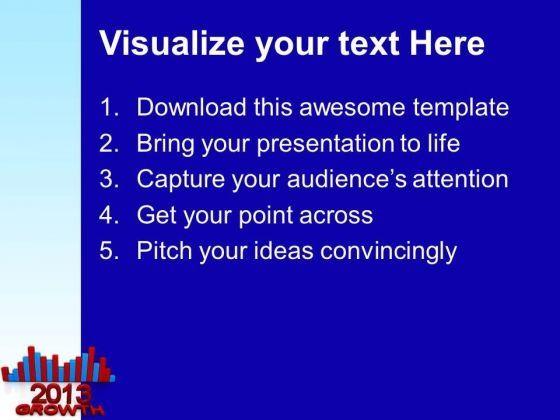 Visualize your text Here

1. Download this awesome template
2. Bring your presentation to life
3. Capture your audience's attention
4. Get your point across
5. Pitch your ideas convincingly

2013
GROWTH